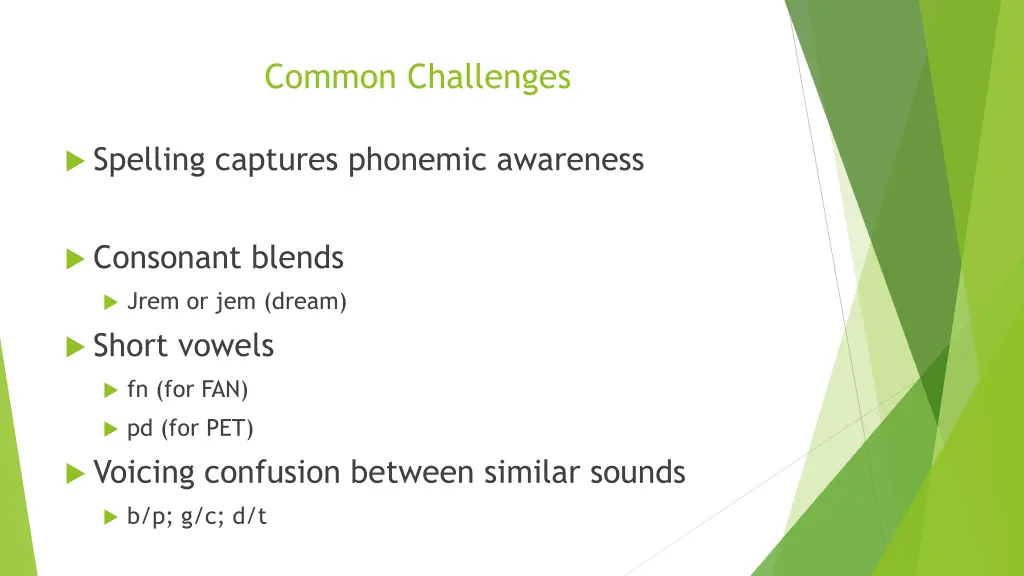 Common Challenges

Spelling captures phonemic awareness

Consonant blends

Jrem or jem (dream)

Short vowels

fn (for FAN)

pd (for PET)

Voicing confusion between similar sounds

b/p; g/c; d/t